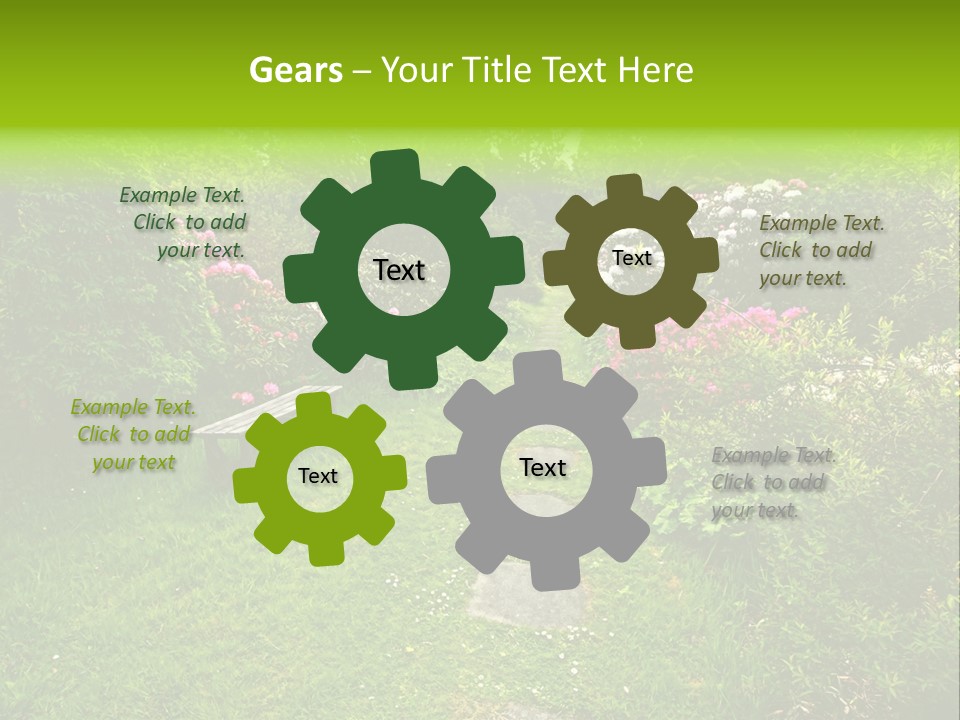 Gears – Your Title Text Here

Example Text. Click to add your text.

Text

Text

Example Text. Click to add your text.

Example Text. Click to add your text

Text

Text

Example Text. Click to add your text.